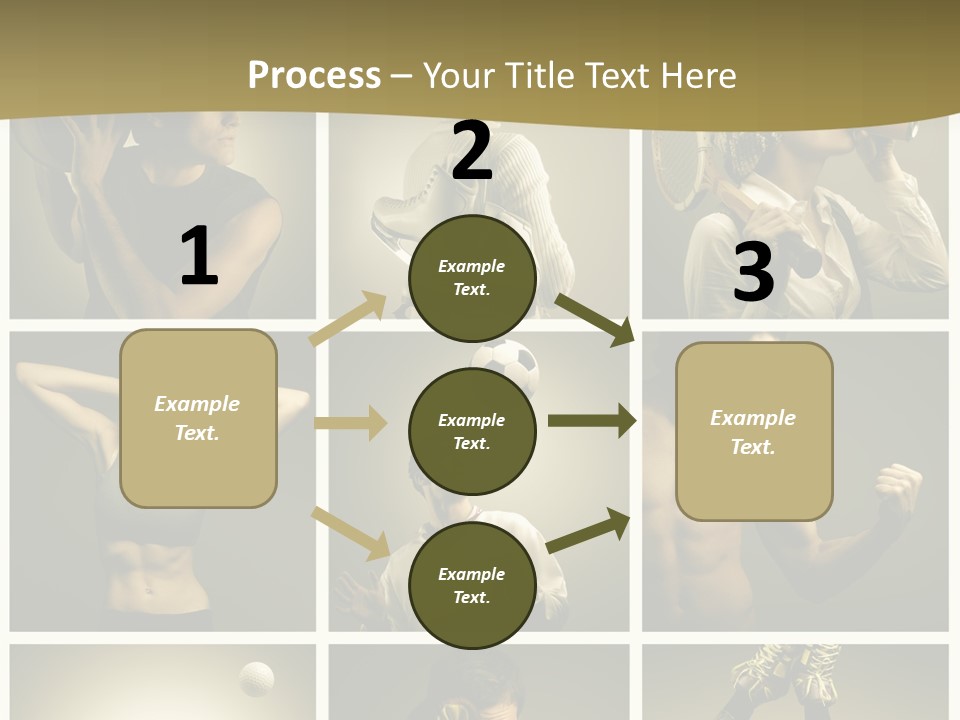 Process – Your Title Text Here

1

Example Text.

2

Example Text.

Example Text.

Example Text.

3

Example Text.